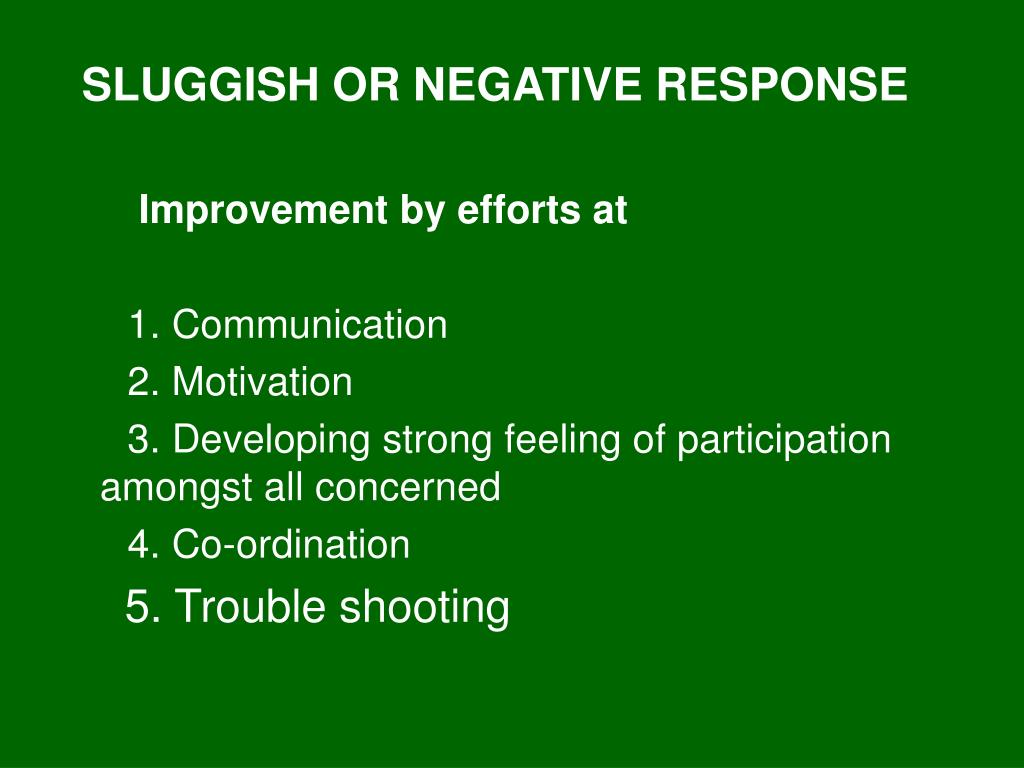 SLUGGISH OR NEGATIVE RESPONSE

Improvement by efforts at

1. Communication
2. Motivation
3. Developing strong feeling of participation amongst all concerned
4. Co-ordination
5. Trouble shooting